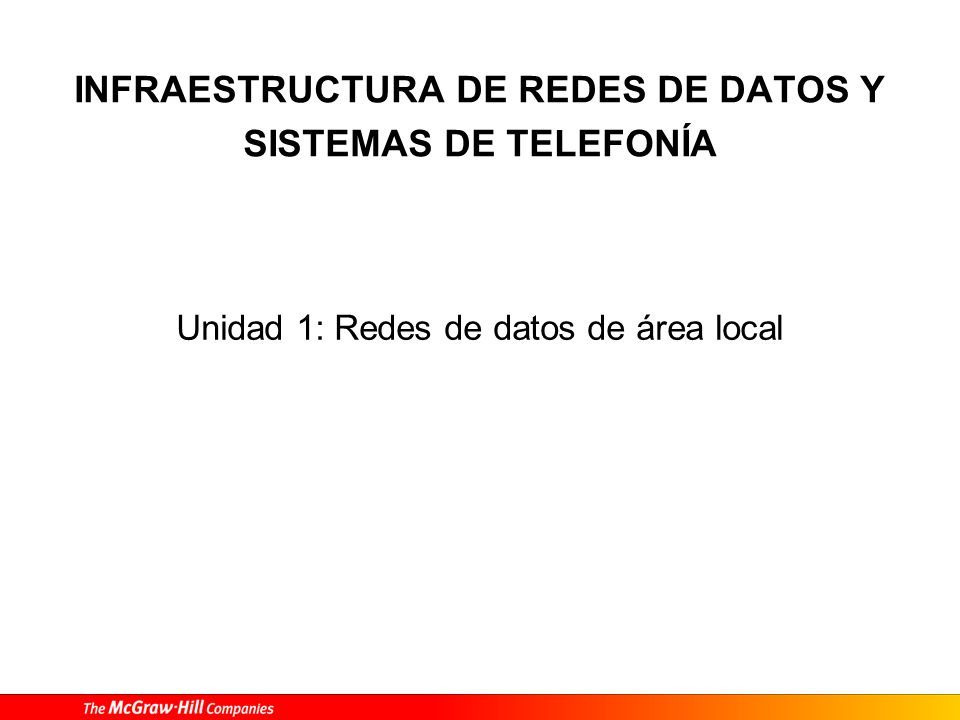 INFRAESTRUCTURA DE REDES DE DATOS Y SISTEMAS DE TELEFONÍA

Unidad 1: Redes de datos de área local

The McGraw·Hill Companies